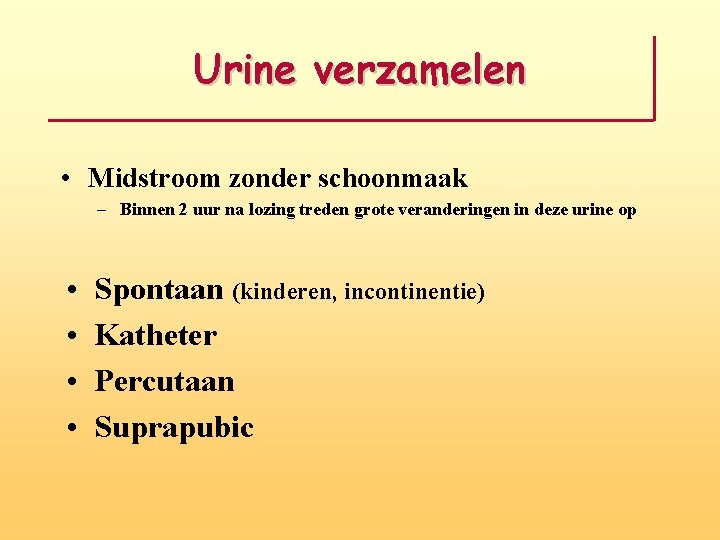 Urine verzamelen

• Midstroom zonder schoonmaak
– Binnen 2 uur na lozing treden grote veranderingen in deze urine op

• Spontaan (kinderen, incontinentie)
• Katheter
• Percutaan
• Suprapubic